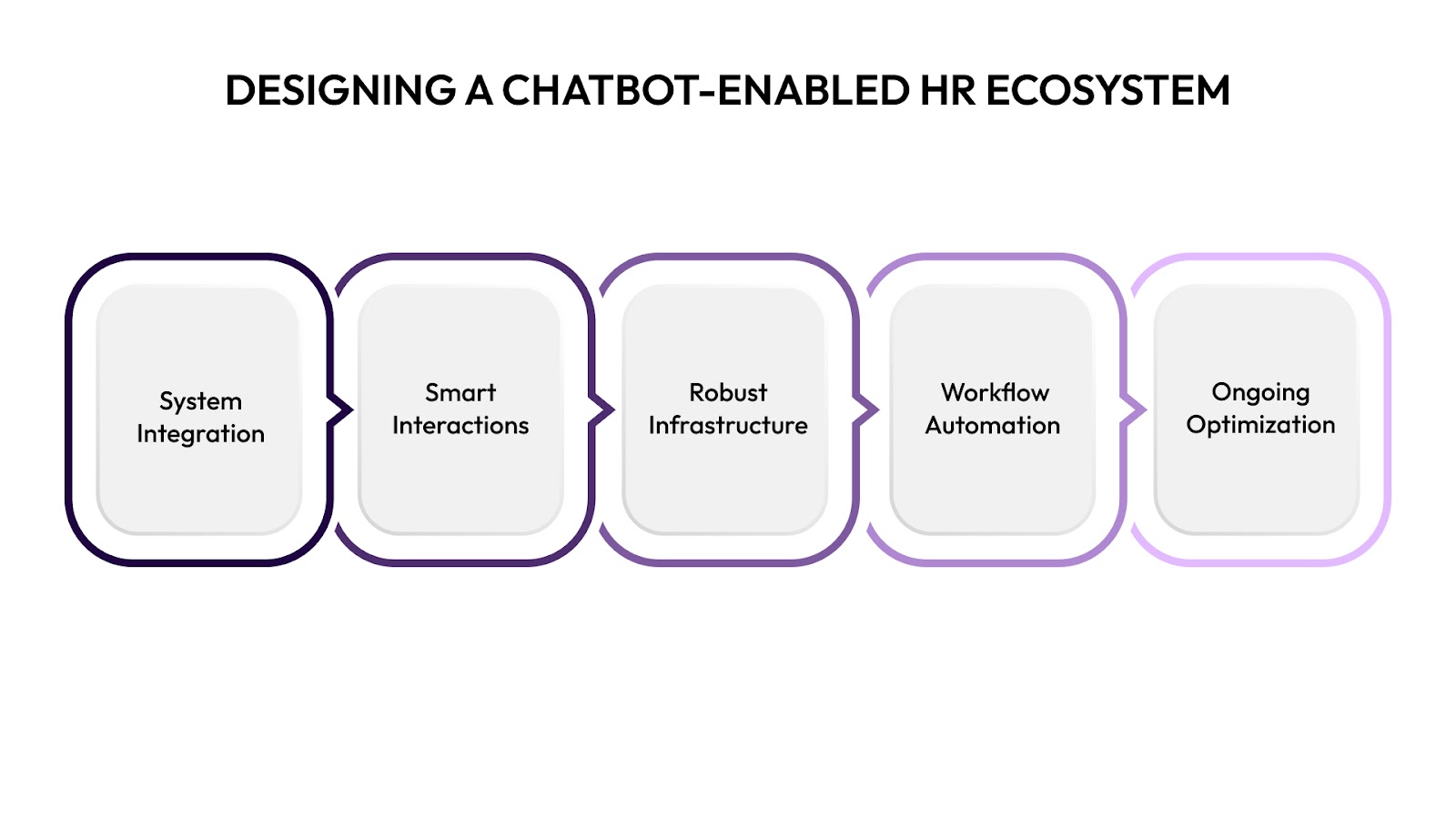 DESIGNING A CHATBOT-ENABLED HR ECOSYSTEM

System Integration

Smart Interactions

Robust Infrastructure

Workflow Automation

Ongoing Optimization